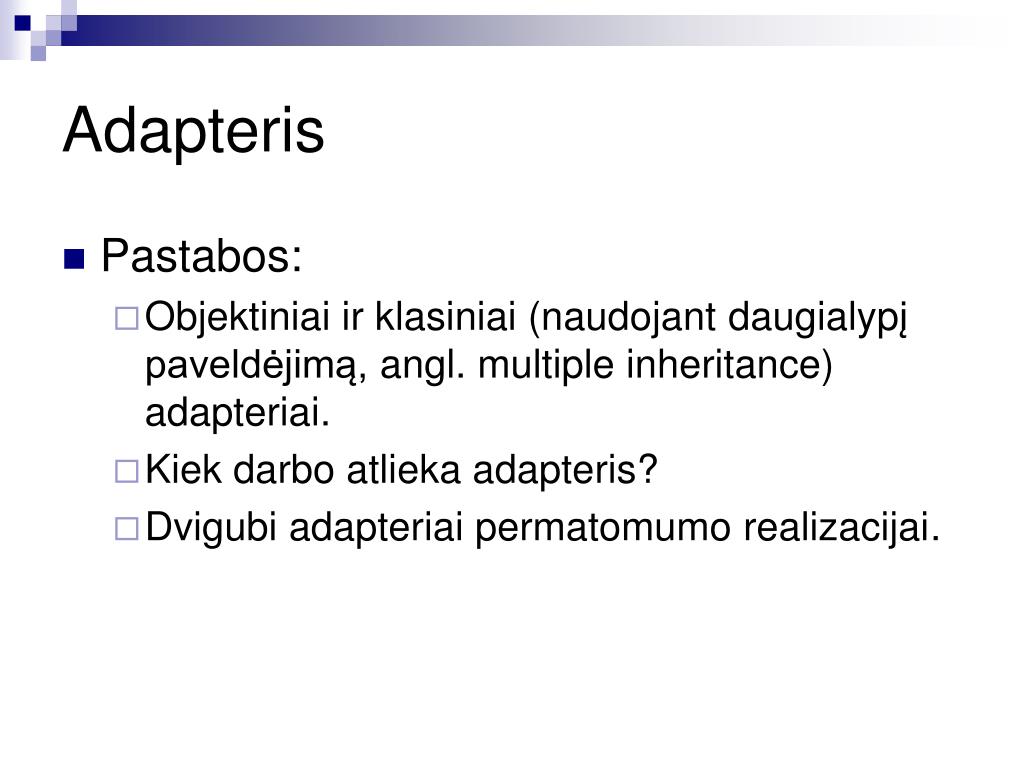 Adapteris

Pastabos:

Objektiniai ir klasiniai (naudojant daugialypį paveldėjimą, angl. multiple inheritance) adapteriai.

Kiek darbo atlieka adapteris?

Dvigubi adapteriai permatomumo realizacijai.